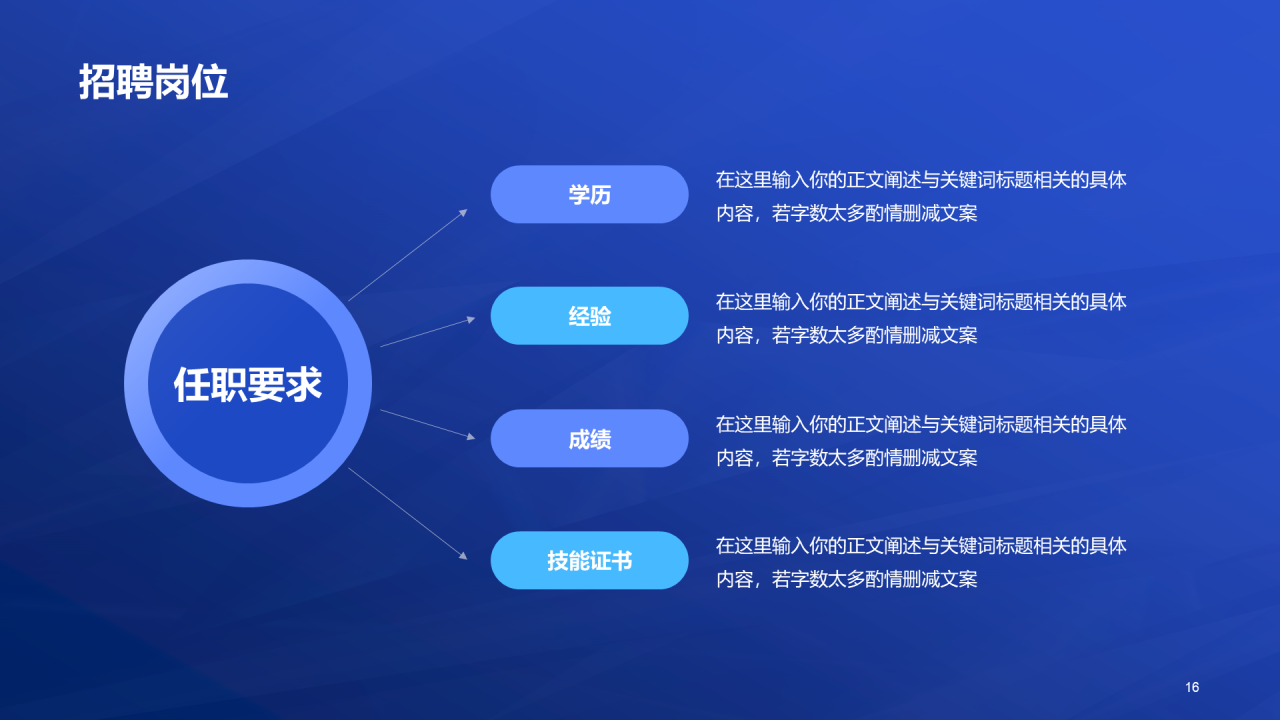 招聘岗位

任职要求

学历

在这里输入你的正文阐述与关键词标题相关的具体内容，若字数太多酌情删减文案

经验

在这里输入你的正文阐述与关键词标题相关的具体内容，若字数太多酌情删减文案

成绩

在这里输入你的正文阐述与关键词标题相关的具体内容，若字数太多酌情删减文案

技能证书

在这里输入你的正文阐述与关键词标题相关的具体内容，若字数太多酌情删减文案

16